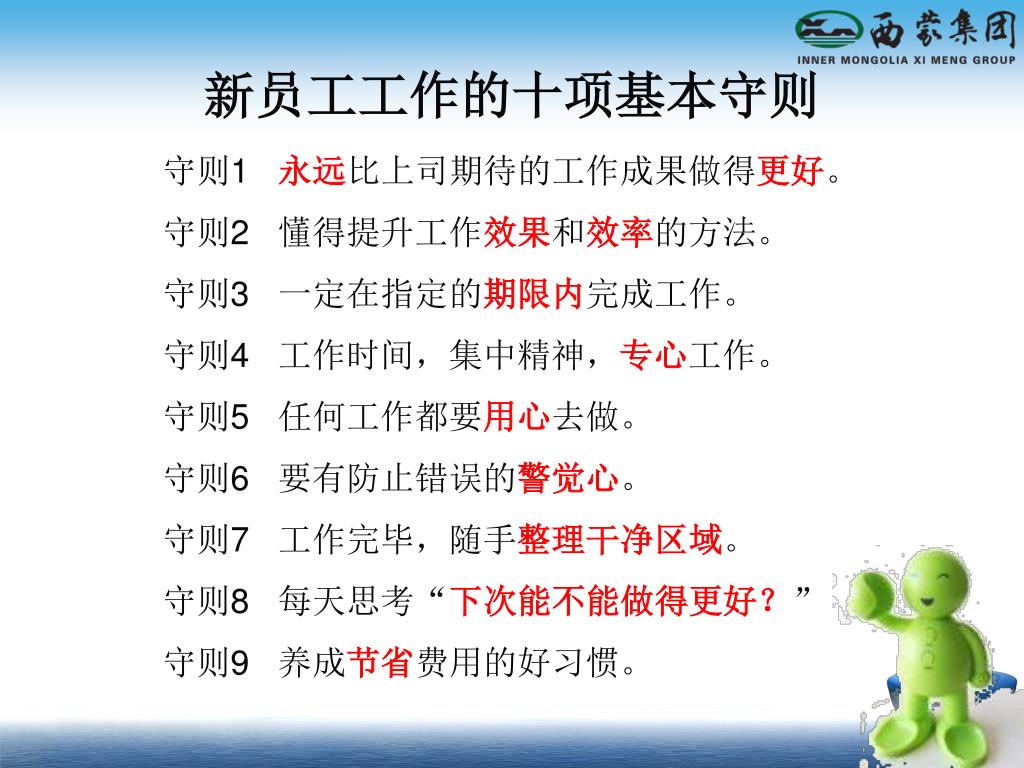 西蒙集团
INNER MONGOLIA XI MENG GROUP

新员工工作的十项基本守则

守则1　永远比上司期待的工作成果做得更好。

守则2　懂得提升工作效果和效率的方法。

守则3　一定在指定的期限内完成工作。

守则4　工作时间，集中精神，专心工作。

守则5　任何工作都要用心去做。

守则6　要有防止错误的警觉心。

守则7　工作完毕，随手整理干净区域。

守则8　每天思考“下次能不能做得更好？”

守则9　养成节省费用的好习惯。